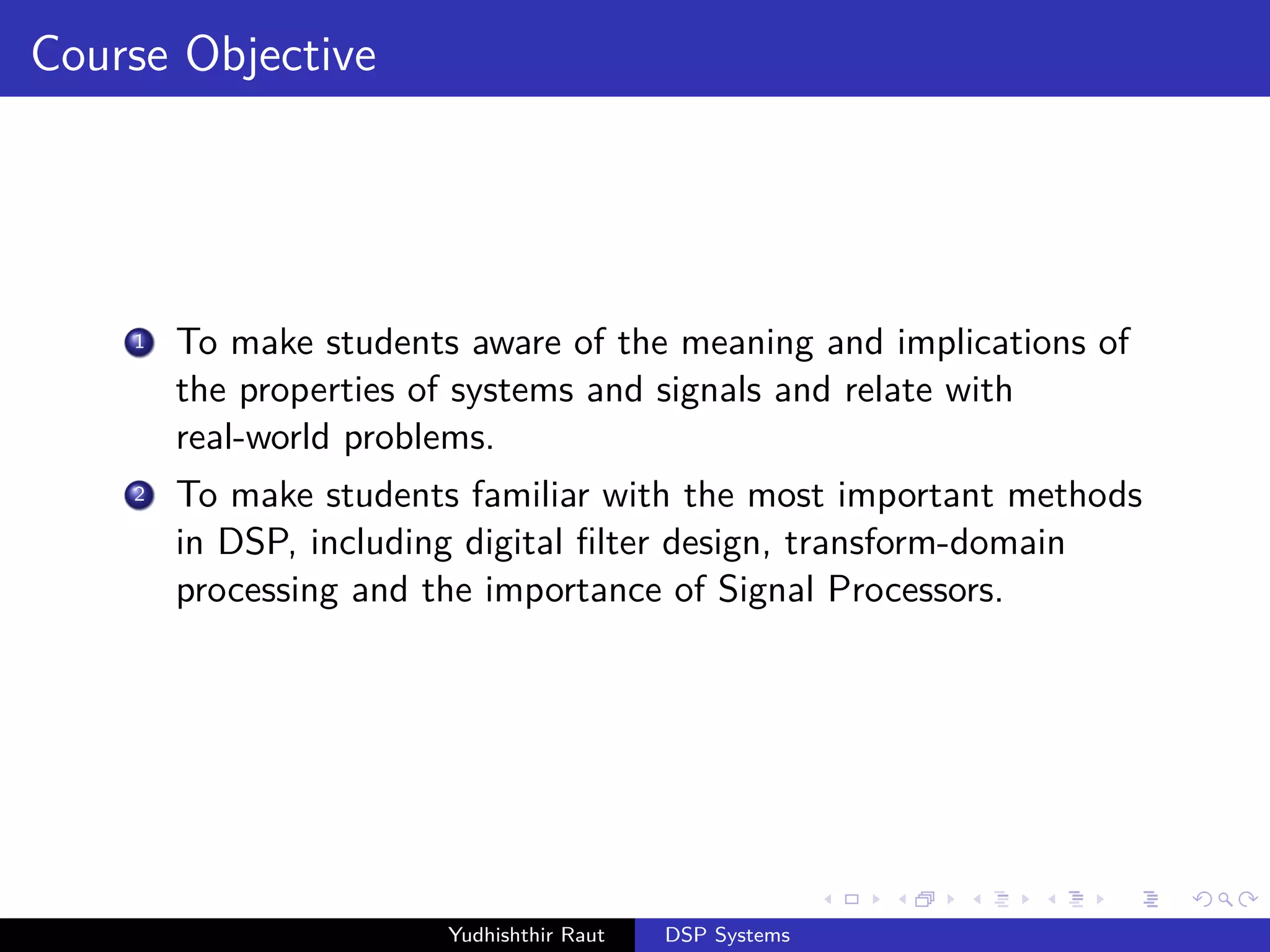 Course Objective

1 To make students aware of the meaning and implications of the properties of systems and signals and relate with real-world problems.

2 To make students familiar with the most important methods in DSP, including digital filter design, transform-domain processing and the importance of Signal Processors.

Yudhishthir Raut DSP Systems